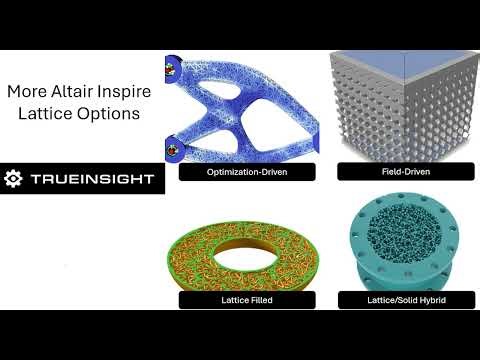 More Altair Inspire Lattice Options

TRUEINSIGHT

Optimization-Driven

Field-Driven

Lattice Filled

Lattice/Solid Hybrid